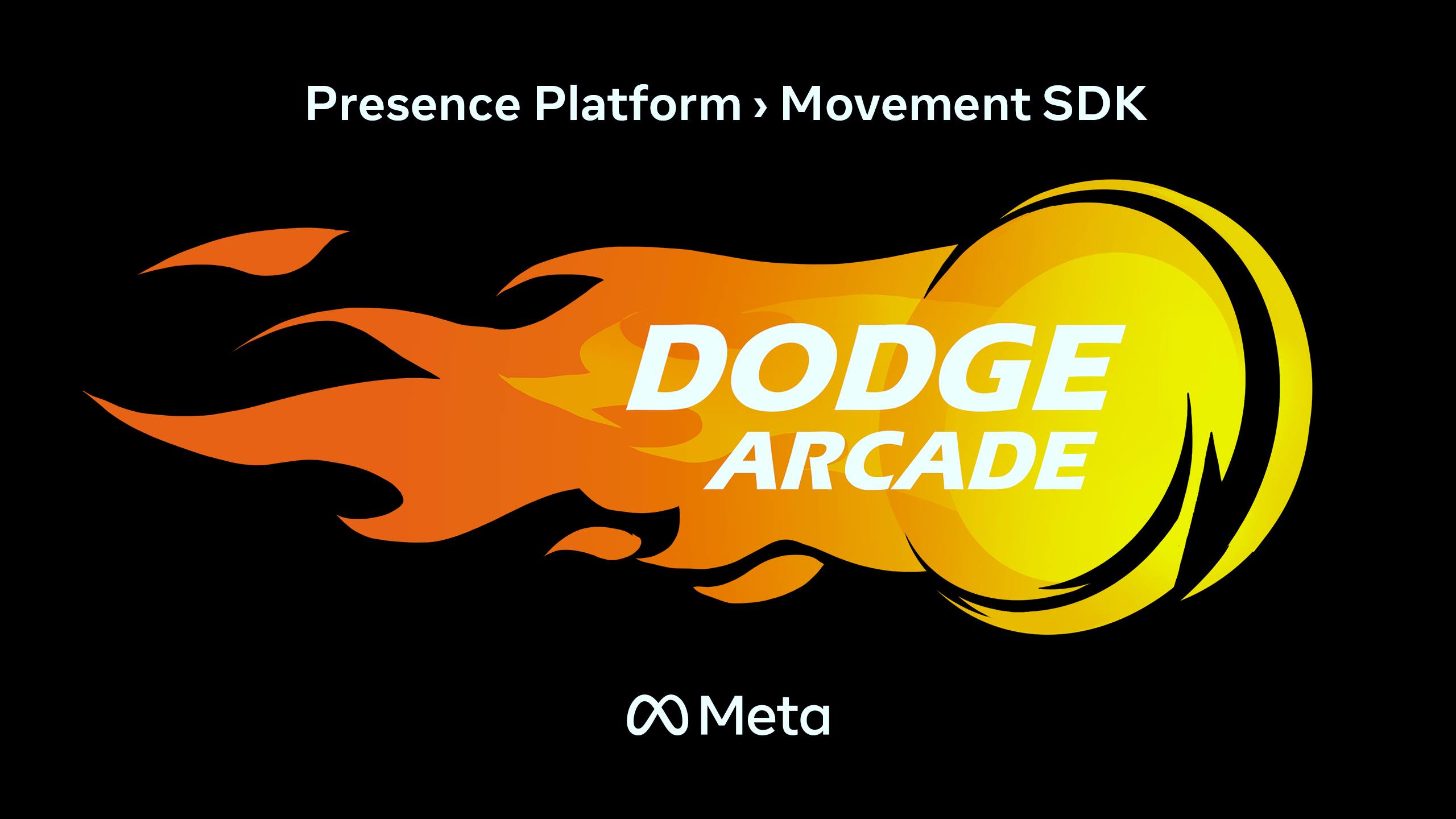 Presence Platform › Movement SDK

DODGE
ARCADE

Meta